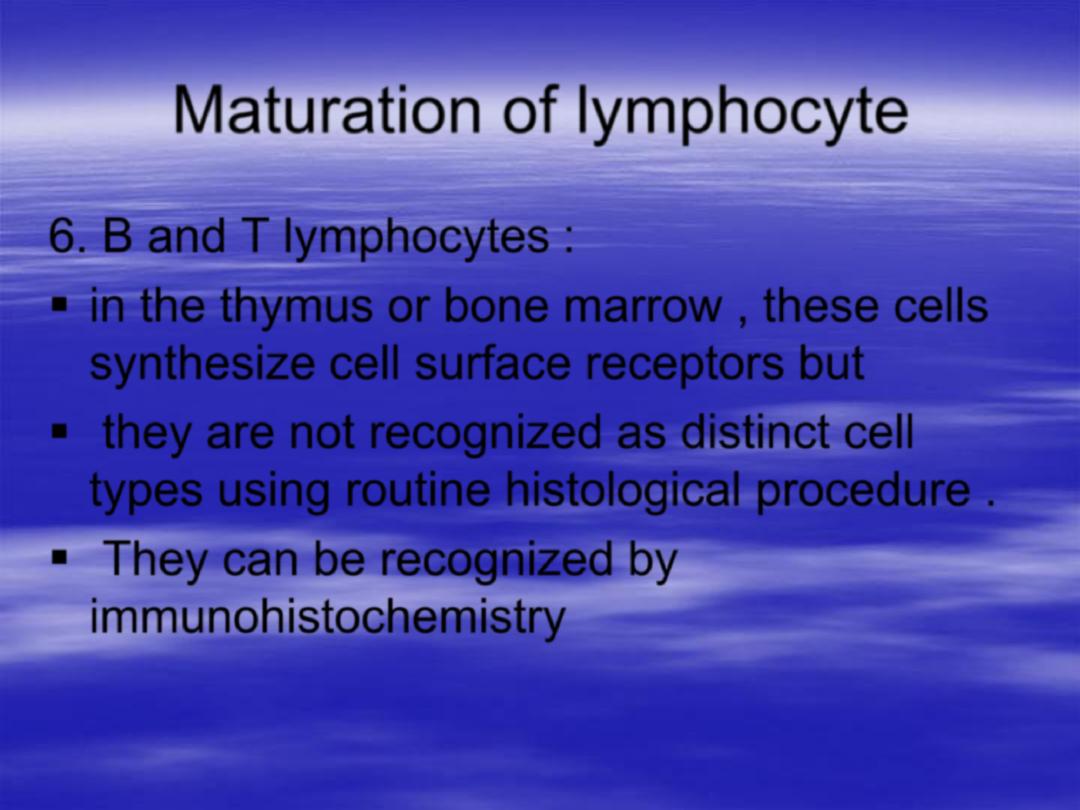 Maturation of lymphocyte

6. B and T lymphocytes :

▪ in the thymus or bone marrow , these cells synthesize cell surface receptors but

▪ they are not recognized as distinct cell types using routine histological procedure .

▪ They can be recognized by immunohistochemistry